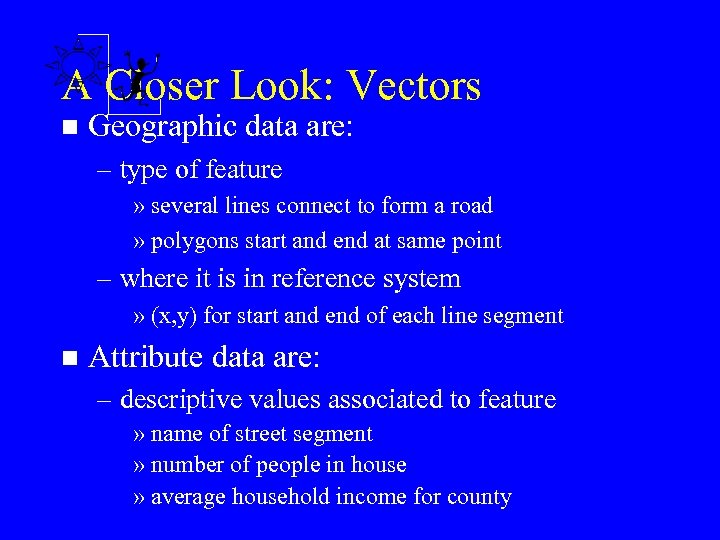 A Closer Look: Vectors

■ Geographic data are:

– type of feature

» several lines connect to form a road

» polygons start and end at same point

– where it is in reference system

» (x,y) for start and end of each line segment

■ Attribute data are:

– descriptive values associated to feature

» name of street segment

» number of people in house

» average household income for county